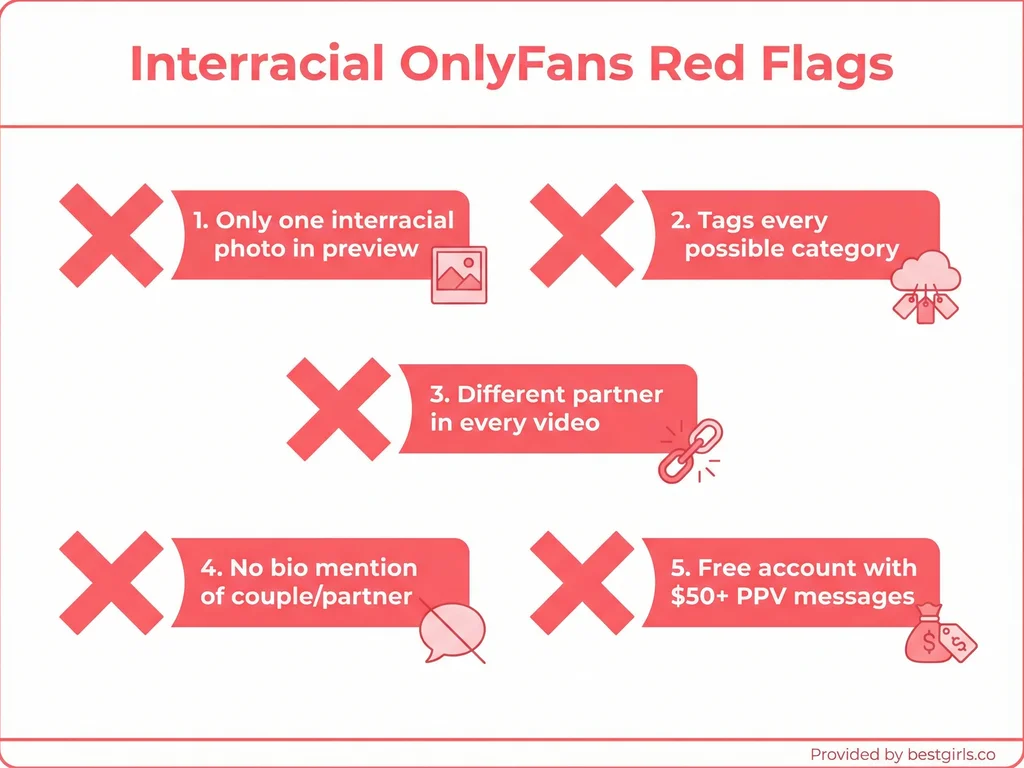 Interracial OnlyFans Red Flags

1. Only one interracial photo in preview

2. Tags every possible category

3. Different partner in every video

4. No bio mention of couple/partner

5. Free account with $50+ PPV messages

Provided by bestgirls.co